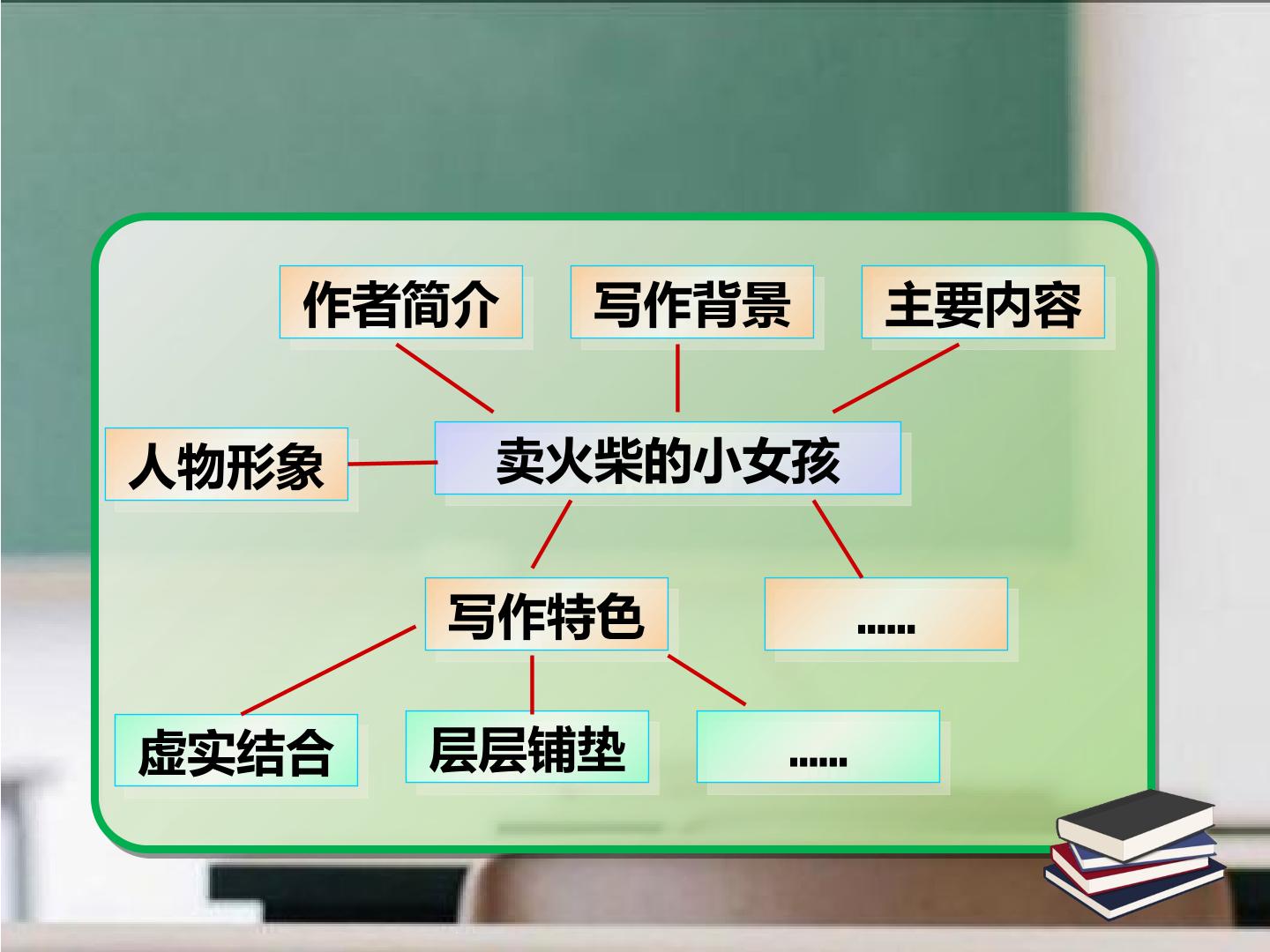 作者简介

写作背景

主要内容

人物形象

卖火柴的小女孩

写作特色

……

虚实结合

层层铺垫

……